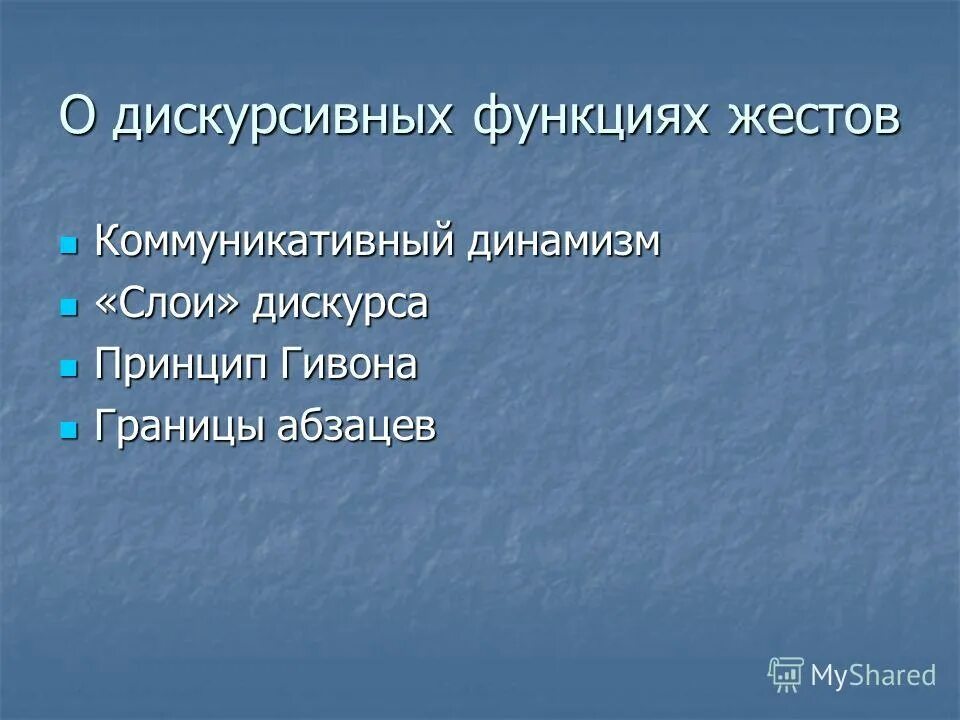 О дискурсивных функциях жестов

Коммуникативный динамизм
«Слои» дискурса
Принцип Гивона
Границы абзацев

MyShared